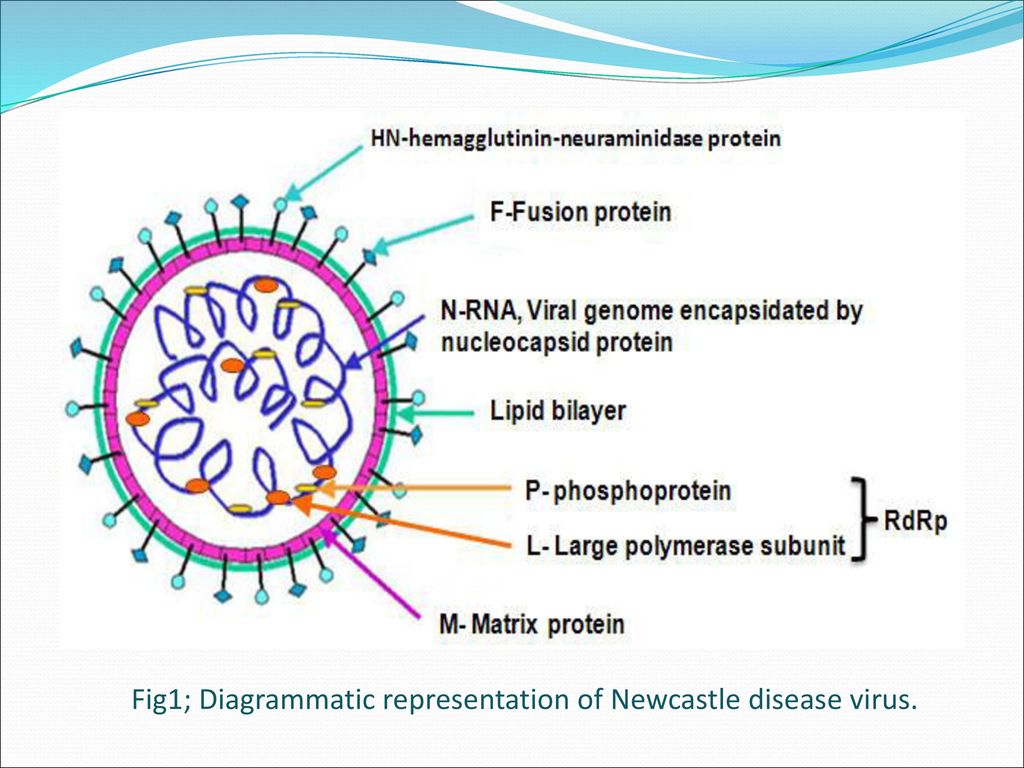 HN-hemagglutinin-neuraminidase protein

F-Fusion protein

N-RNA, Viral genome encapsidated by nucleocapsid protein

Lipid bilayer

P- phosphoprotein

L- Large polymerase subunit

RdRp

M- Matrix protein

Fig1; Diagrammatic representation of Newcastle disease virus.